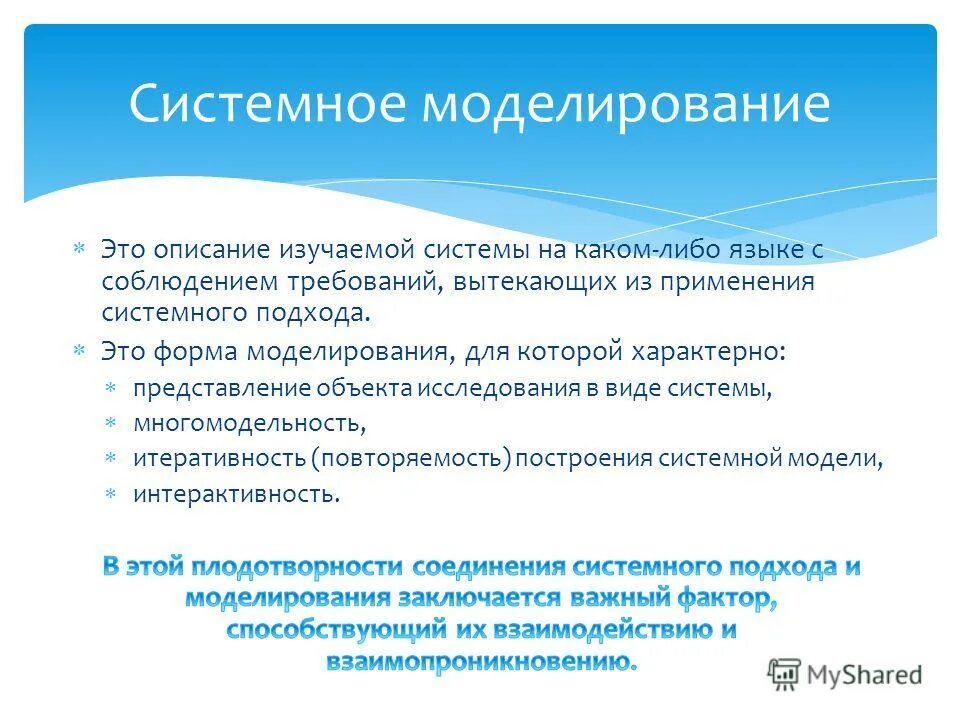 Системное моделирование

* Это описание изучаемой системы на каком-либо языке с соблюдением требований, вытекающих из применения системного подхода.
* Это форма моделирования, для которой характерно:
  * представление объекта исследования в виде системы,
  * многомодельность,
  * итеративность (повторяемость) построения системной модели,
  * интерактивность.

В этой плодотворности соединения системного подхода и моделирования заключается важный фактор, способствующий их взаимодействию и взаимопроникновению.

MyShared